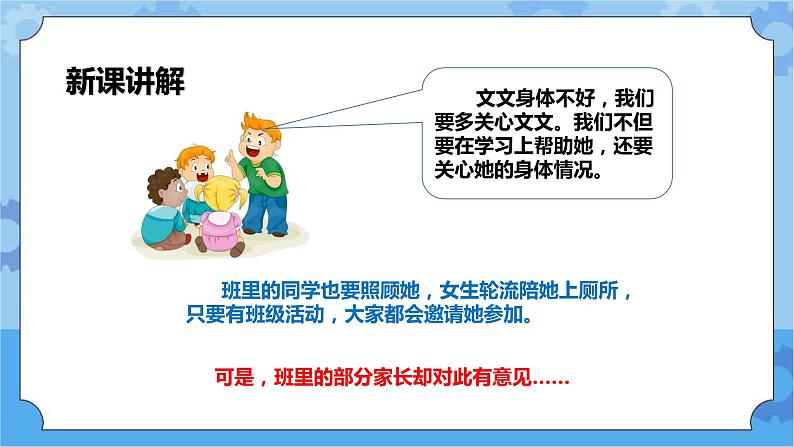 新课讲解

文文身体不好，我们要多关心文文。我们不但要在学习上帮助她，还要关心她的身体情况。

班里的同学也要照顾她，女生轮流陪她上厕所，只要有班级活动，大家都会邀请她参加。

可是，班里的部分家长却对此有意见……